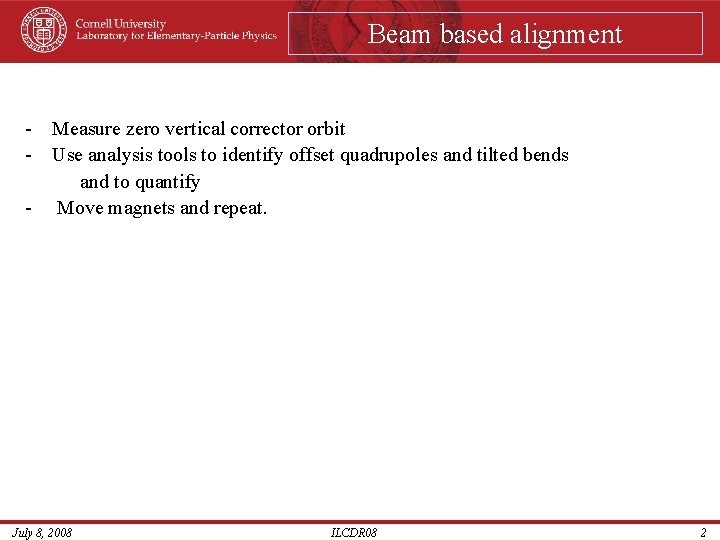 Cornell University
Laboratory for Elementary-Particle Physics

Beam based alignment

- Measure zero vertical corrector orbit
- Use analysis tools to identify offset quadrupoles and tilted bends and to quantify
- Move magnets and repeat.

July 8, 2008

ILCDR08

2